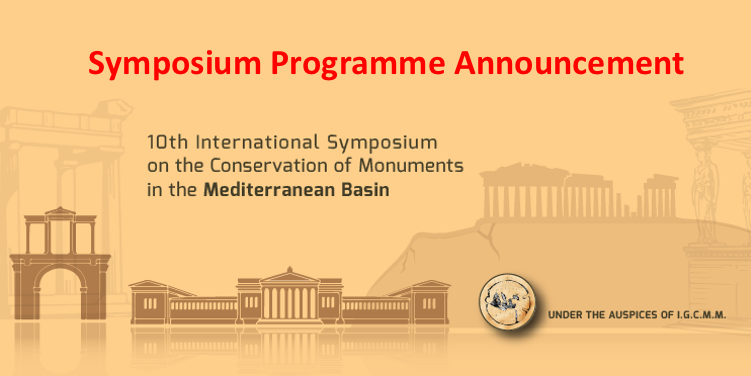 Symposium Programme Announcement

10th International Symposium on the Conservation of Monuments in the Mediterranean Basin

UNDER THE AUSPICES OF I.G.C.M.M.